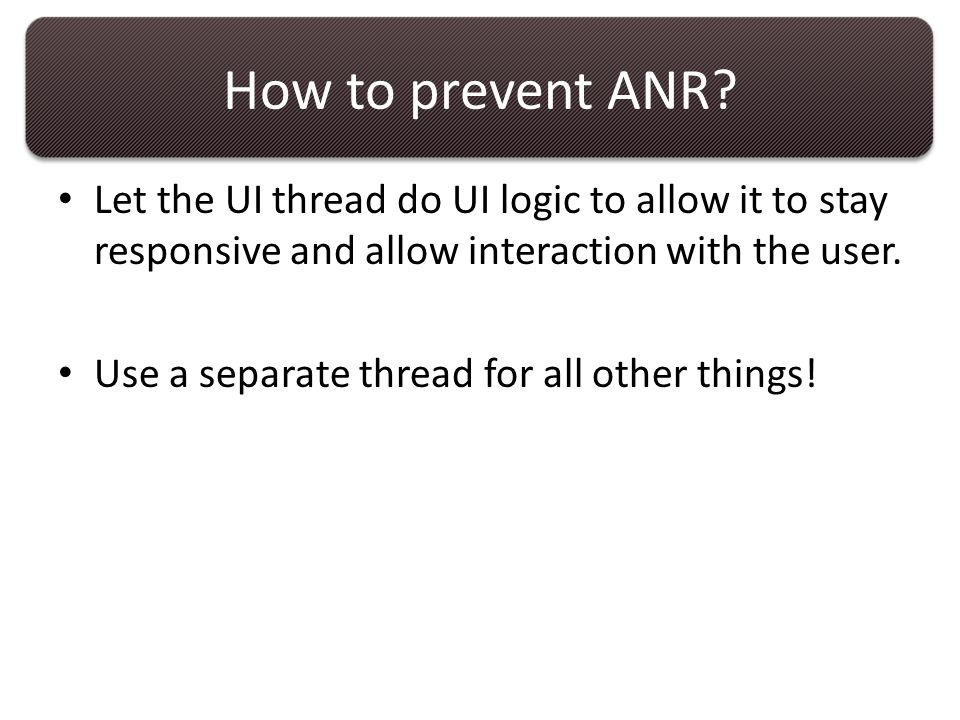 How to prevent ANR?

• Let the UI thread do UI logic to allow it to stay responsive and allow interaction with the user.

• Use a separate thread for all other things!